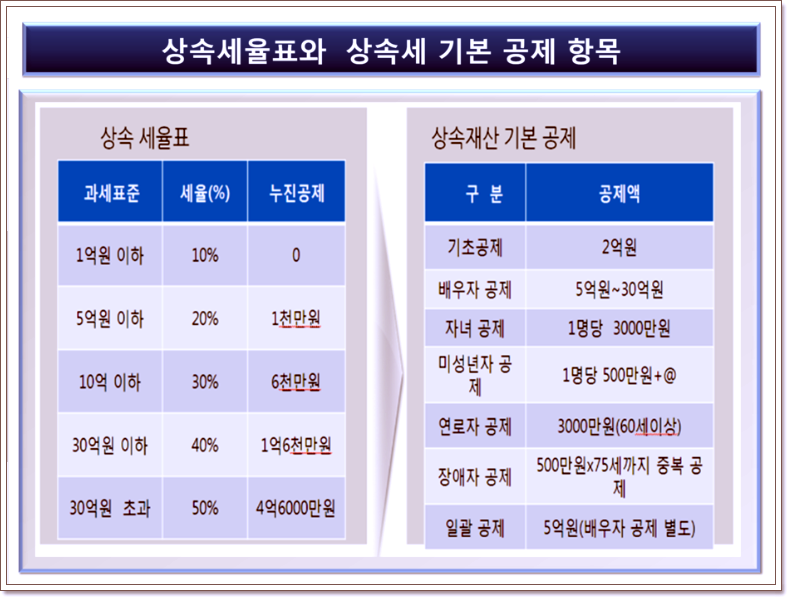 상속세율표와 상속세 기본 공제 항목

상속 세율표

| 과세표준 | 세율(%) | 누진공제 |
|---|---|---|
| 1억원 이하 | 10% | 0 |
| 5억원 이하 | 20% | 1천만원 |
| 10억 이하 | 30% | 6천만원 |
| 30억원 이하 | 40% | 1억6천만원 |
| 30억원 초과 | 50% | 4억6000만원 |

상속재산 기본 공제

| 구 분 | 공제액 |
|---|---|
| 기초공제 | 2억원 |
| 배우자 공제 | 5억원~30억원 |
| 자녀 공제 | 1명당 3000만원 |
| 미성년자 공제 | 1명당 500만원+@ |
| 연로자 공제 | 3000만원(60세이상) |
| 장애자 공제 | 500만원x75세까지 중복 공제 |
| 일괄 공제 | 5억원(배우자 공제 별도) |